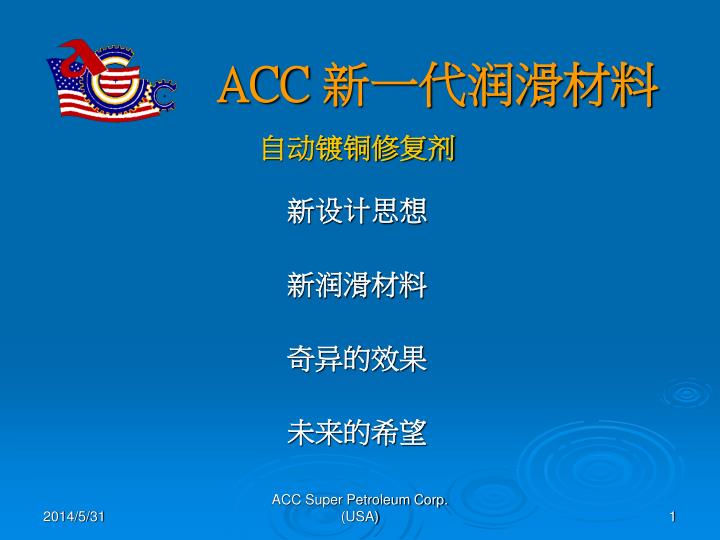 ACC 新一代润滑材料

自动镀铜修复剂

新设计思想

新润滑材料

奇异的效果

未来的希望

2014/5/31

ACC Super Petroleum Corp. (USA)

1